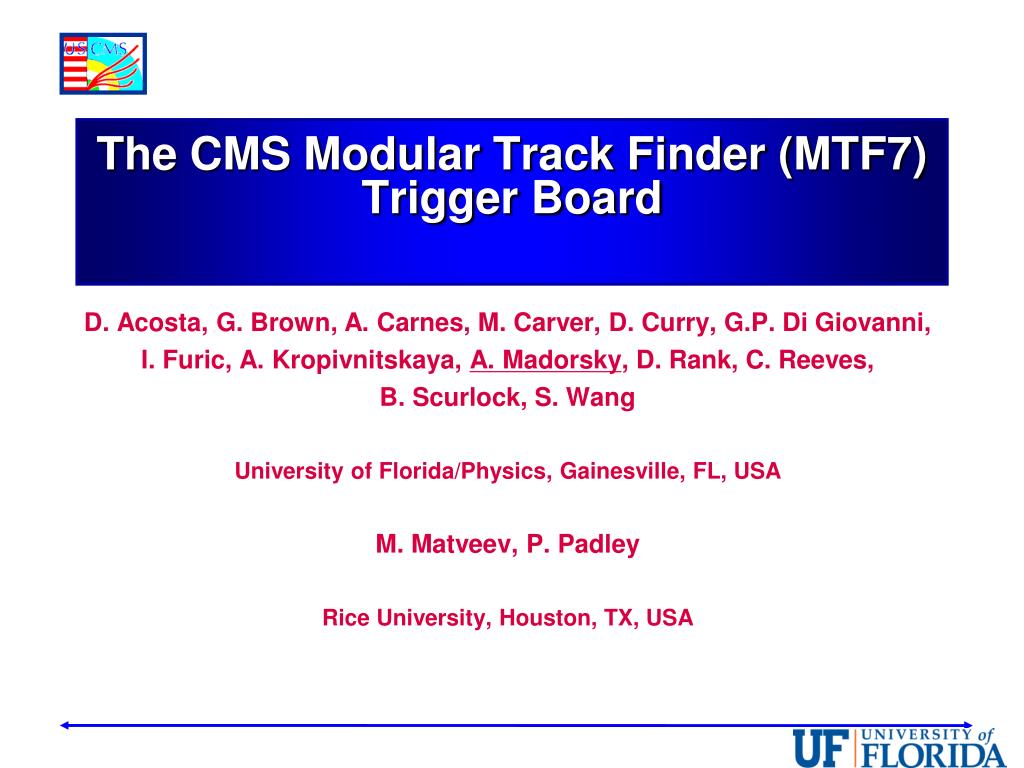 US CMS

The CMS Modular Track Finder (MTF7) Trigger Board

D. Acosta, G. Brown, A. Carnes, M. Carver, D. Curry, G.P. Di Giovanni, I. Furic, A. Kropivnitskaya, A. Madorsky, D. Rank, C. Reeves, B. Scurlock, S. Wang

University of Florida/Physics, Gainesville, FL, USA

M. Matveev, P. Padley

Rice University, Houston, TX, USA

UF UNIVERSITY of FLORIDA